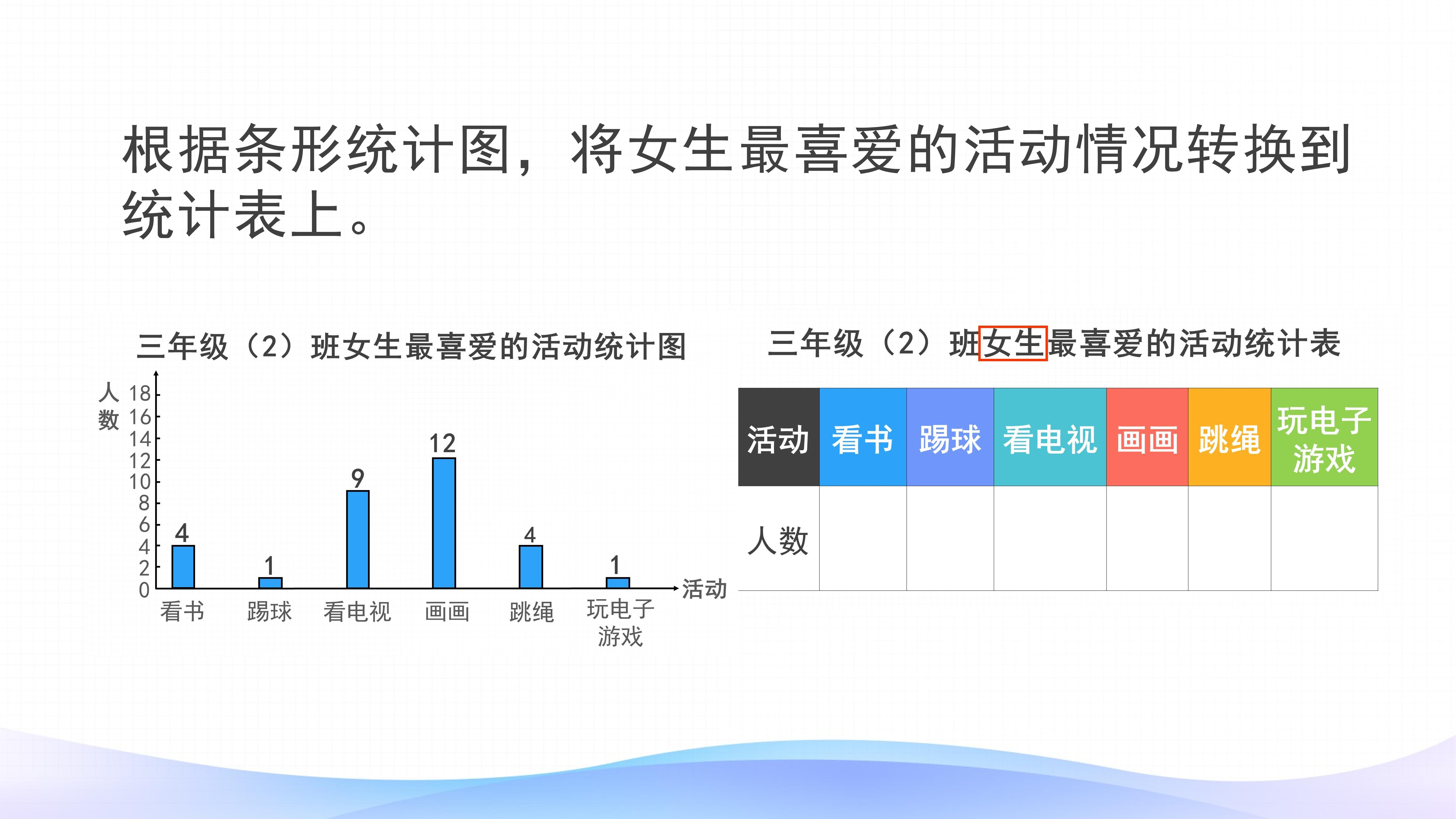 根据条形统计图，将女生最喜爱的活动情况转换到统计表上。

三年级（2）班女生最喜爱的活动统计图

人数

18
16
14
12
10
8
6
4
2
0

4
1
9
12
4
1

看书 踢球 看电视 画画 跳绳 玩电子游戏

活动

三年级（2）班女生最喜爱的活动统计表

| 活动 | 看书 | 踢球 | 看电视 | 画画 | 跳绳 | 玩电子游戏 |
|---|---|---|---|---|---|---|
| 人数 | | | | | | |